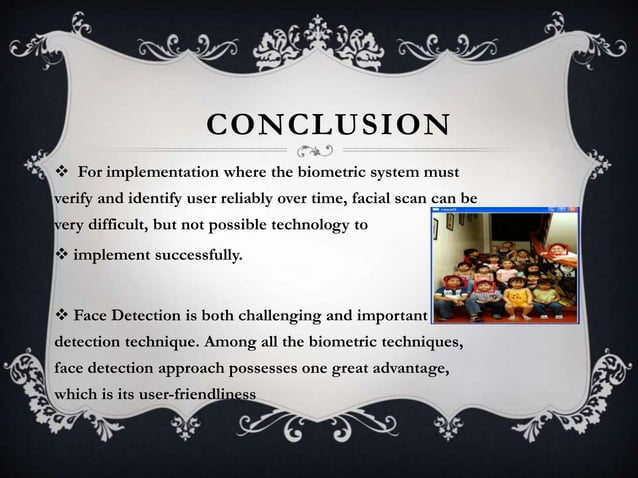 CONCLUSION

❖ For implementation where the biometric system must verify and identify user reliably over time, facial scan can be very difficult, but not possible technology to

❖ implement successfully.

❖ Face Detection is both challenging and important detection technique. Among all the biometric techniques, face detection approach possesses one great advantage, which is its user-friendliness